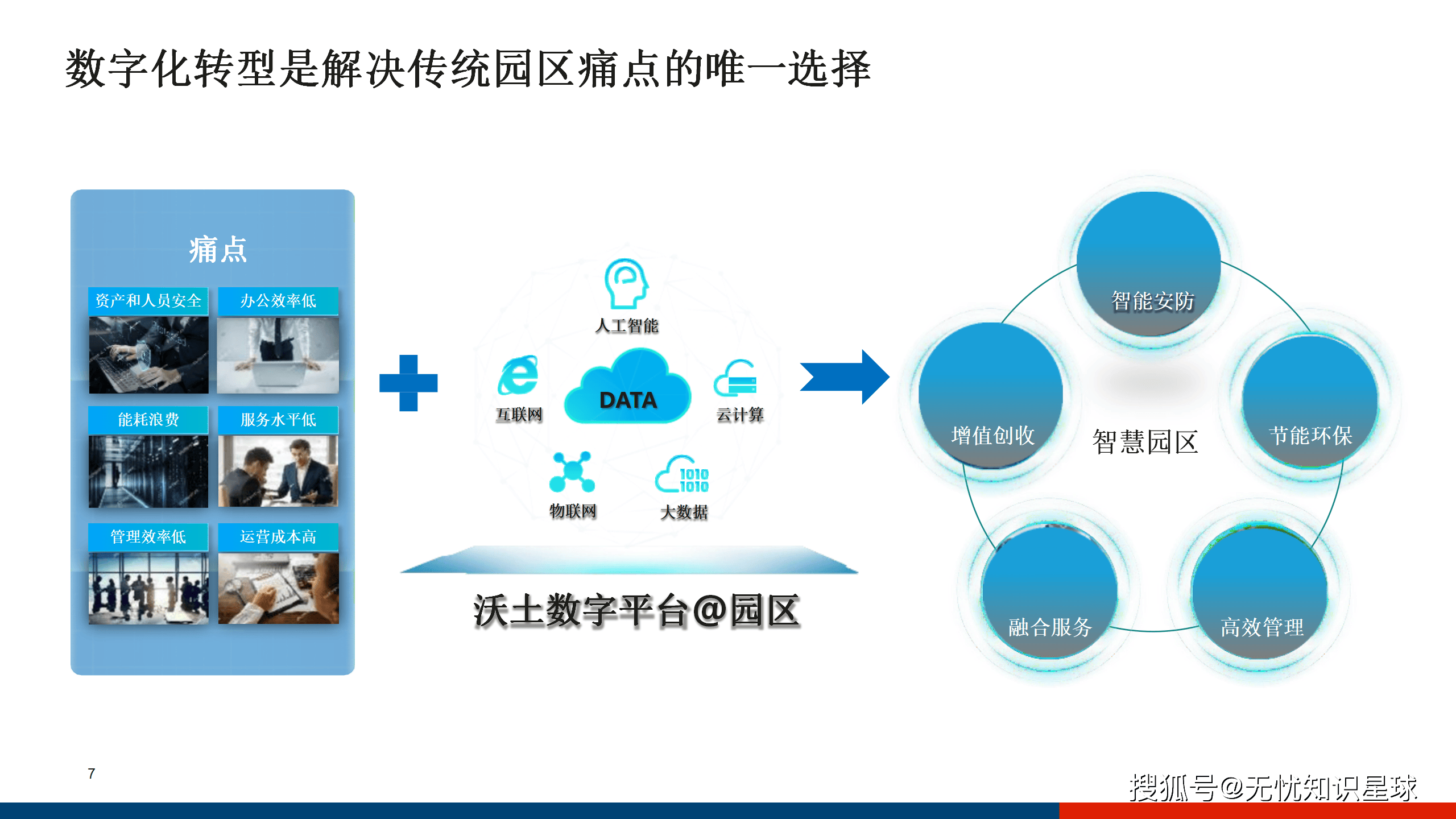 数字化转型是解决传统园区痛点的唯一选择

痛点

资产和人员安全

办公效率低

能耗浪费

服务水平低

管理效率低

运营成本高

人工智能

互联网

DATA

云计算

物联网

1010
1010

大数据

沃土数字平台@园区

智能安防

增值创收

智慧园区

节能环保

融合服务

高效管理

7

搜狐号@无忧知识星球